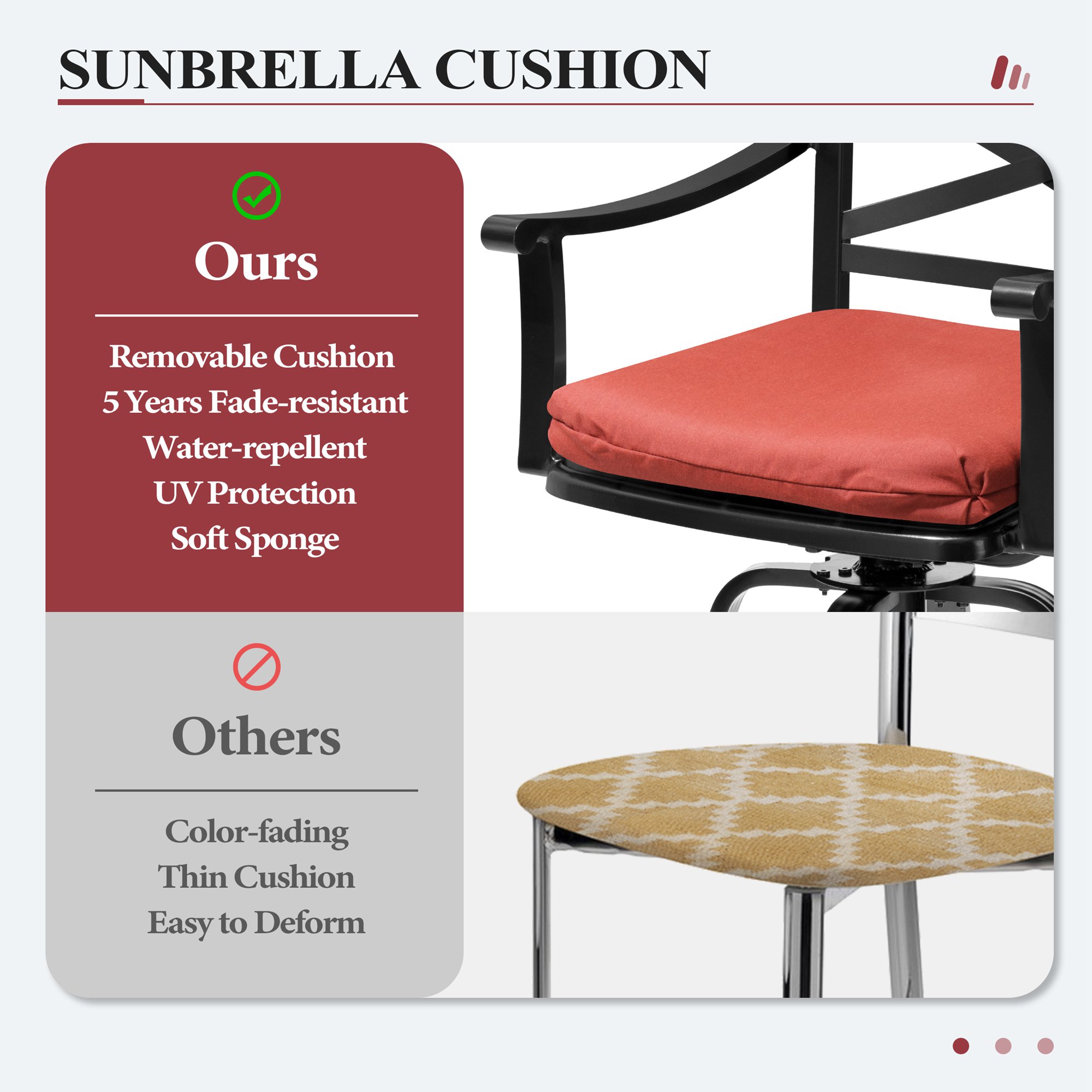 SUNBRELLA CUSHION

Ours

Removable Cushion
5 Years Fade-resistant
Water-repellent
UV Protection
Soft Sponge

Others

Color-fading
Thin Cushion
Easy to Deform